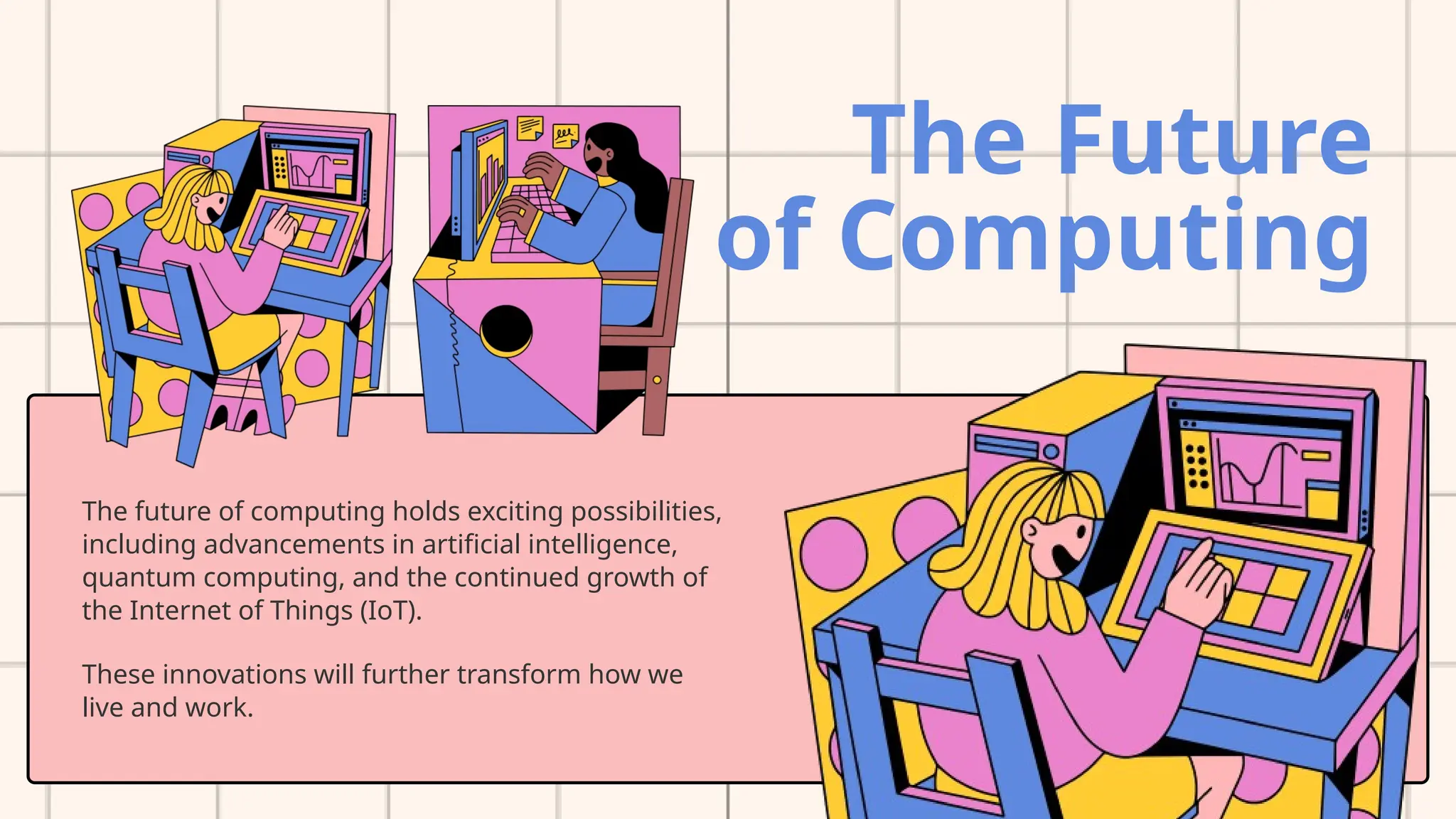 The Future of Computing

The future of computing holds exciting possibilities, including advancements in artificial intelligence, quantum computing, and the continued growth of the Internet of Things (IoT).

These innovations will further transform how we live and work.